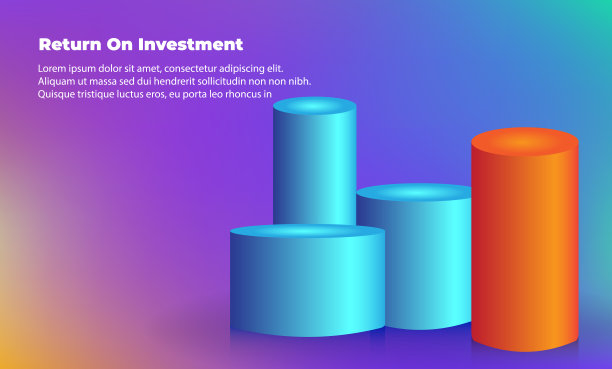 Return On Investment

Lorem ipsum dolor sit amet, consectetur adipiscing elit. Aliquam ut massa sed dui hendrerit sollicitudin non non nibh. Quisque tristique luctus eros, eu porta leo rhoncus in